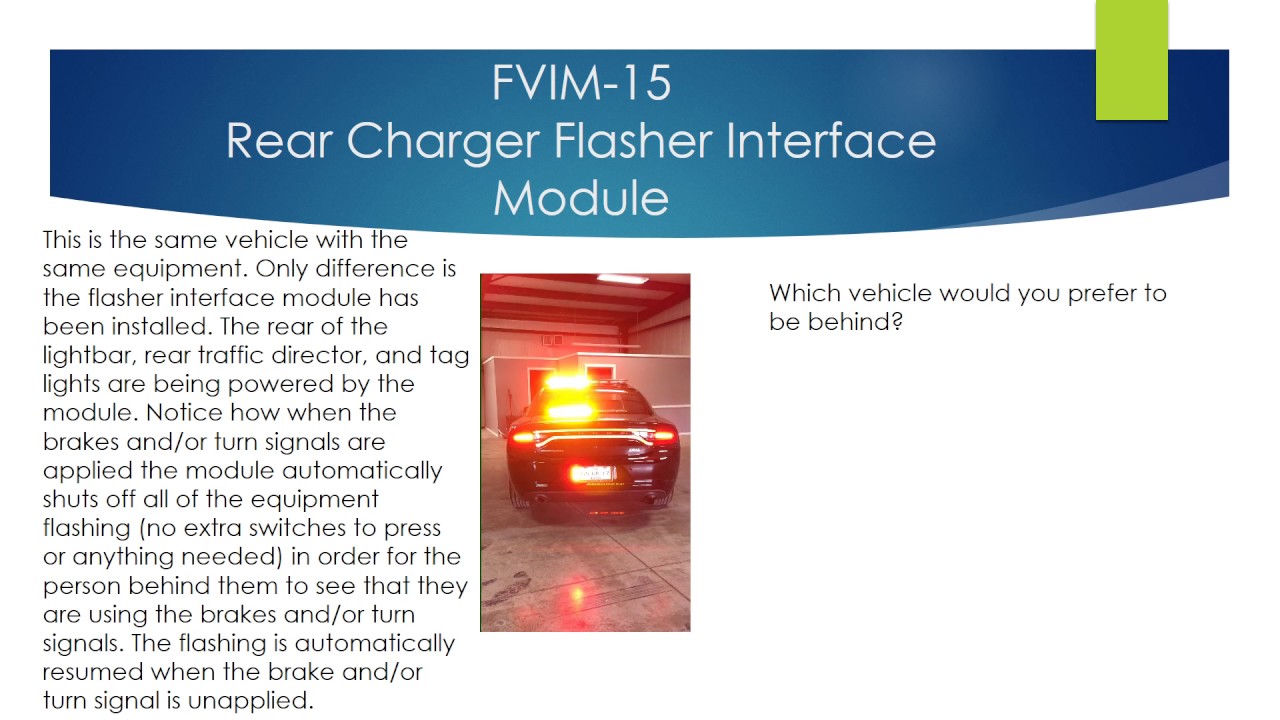 FVIM-15
Rear Charger Flasher Interface Module

This is the same vehicle with the same equipment. Only difference is the flasher interface module has been installed. The rear of the lightbar, rear traffic director, and tag lights are being powered by the module. Notice how when the brakes and/or turn signals are applied the module automatically shuts off all of the equipment flashing (no extra switches to press or anything needed) in order for the person behind them to see that they are using the brakes and/or turn signals. The flashing is automatically resumed when the brake and/or turn signal is unapplied.

Which vehicle would you prefer to be behind?